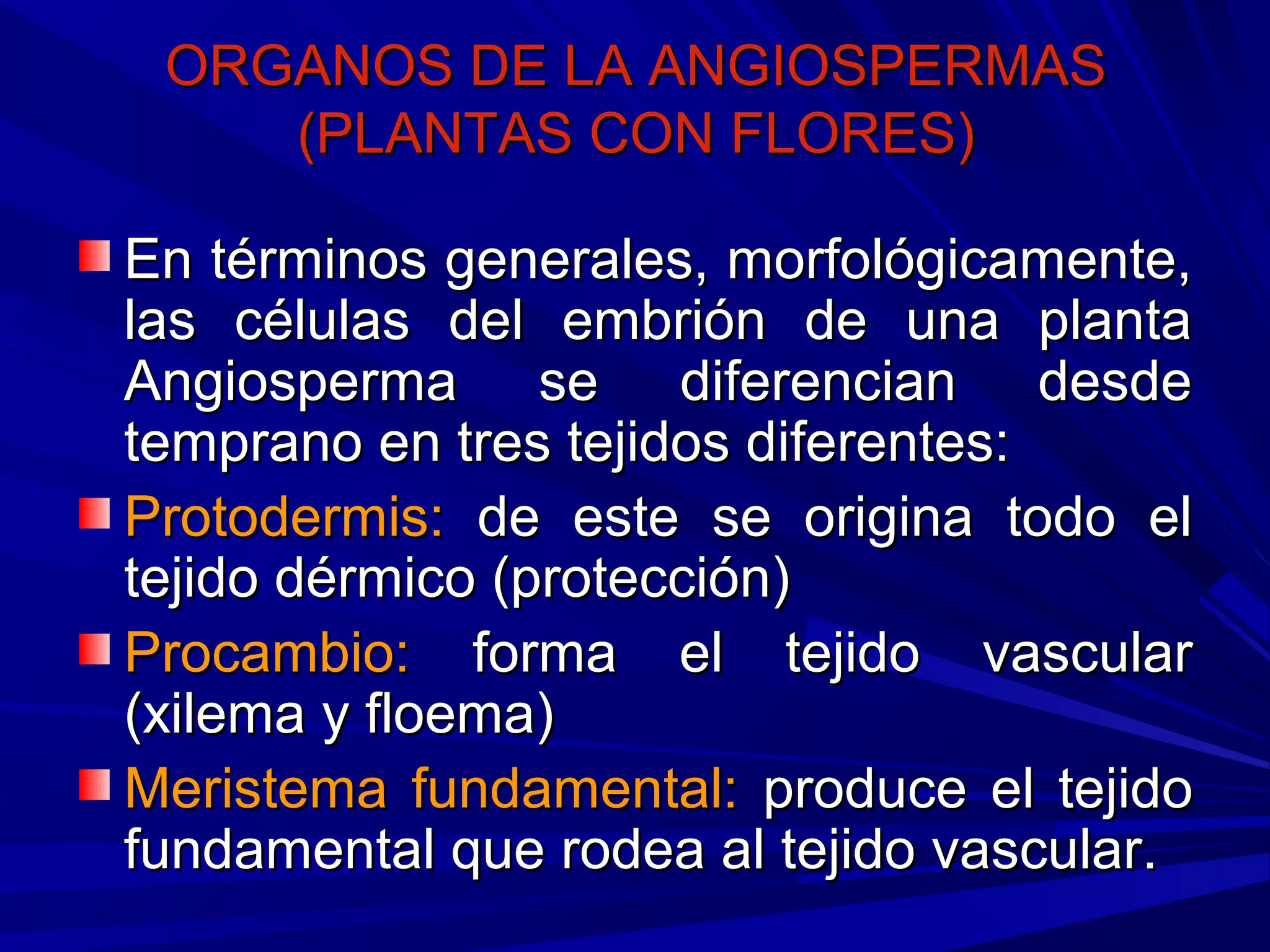 ORGANOS DE LA ANGIOSPERMAS (PLANTAS CON FLORES)

En términos generales, morfológicamente, las células del embrión de una planta Angiosperma se diferencian desde temprano en tres tejidos diferentes:

Protodermis: de este se origina todo el tejido dérmico (protección)

Procambio: forma el tejido vascular (xilema y floema)

Meristema fundamental: produce el tejido fundamental que rodea al tejido vascular.